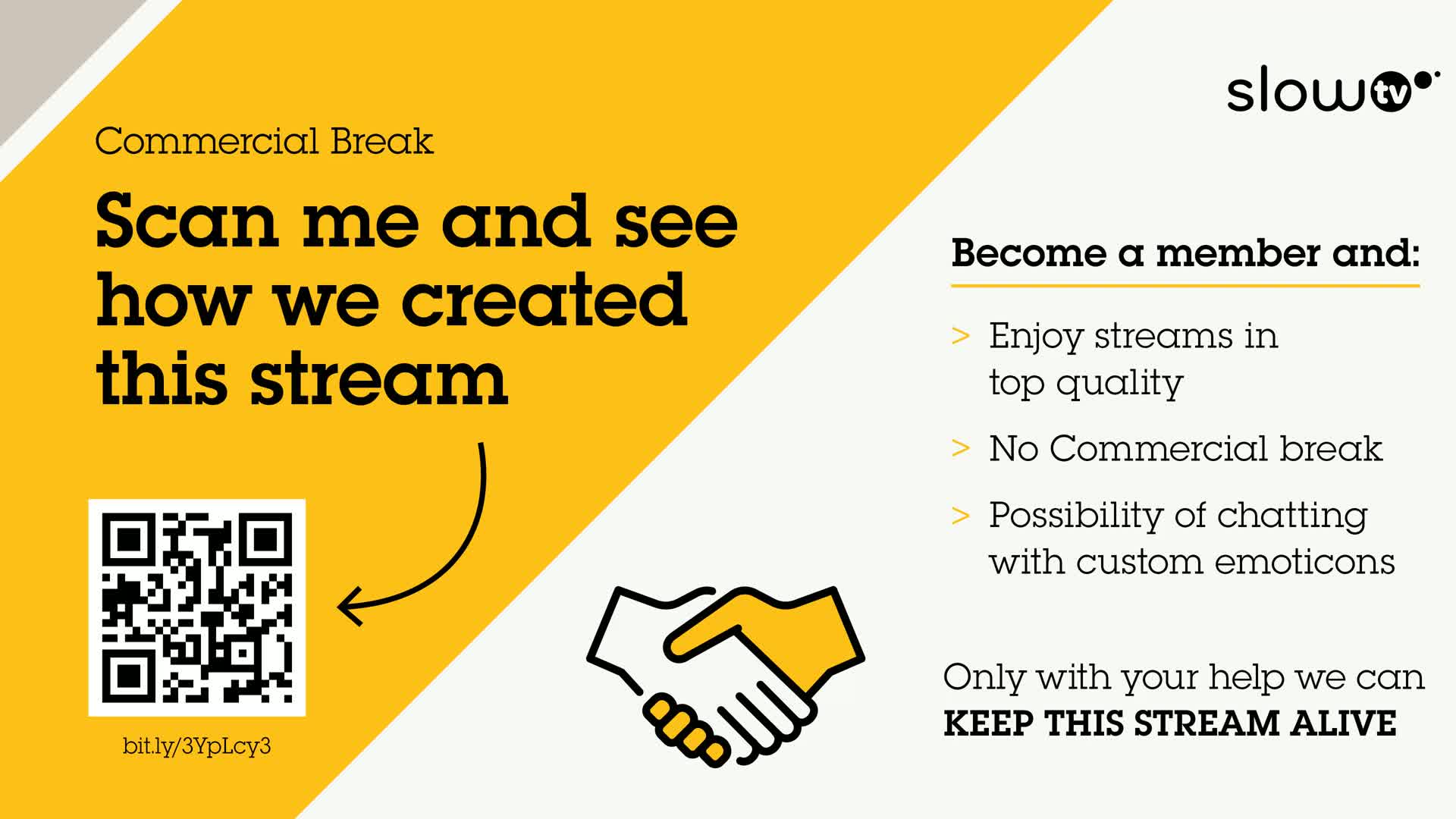 slow tv

Commercial Break

Scan me and see how we created this stream

bit.ly/3YpLcy3

Become a member and:

> Enjoy streams in top quality

> No Commercial break

> Possibility of chatting with custom emoticons

Only with your help we can KEEP THIS STREAM ALIVE